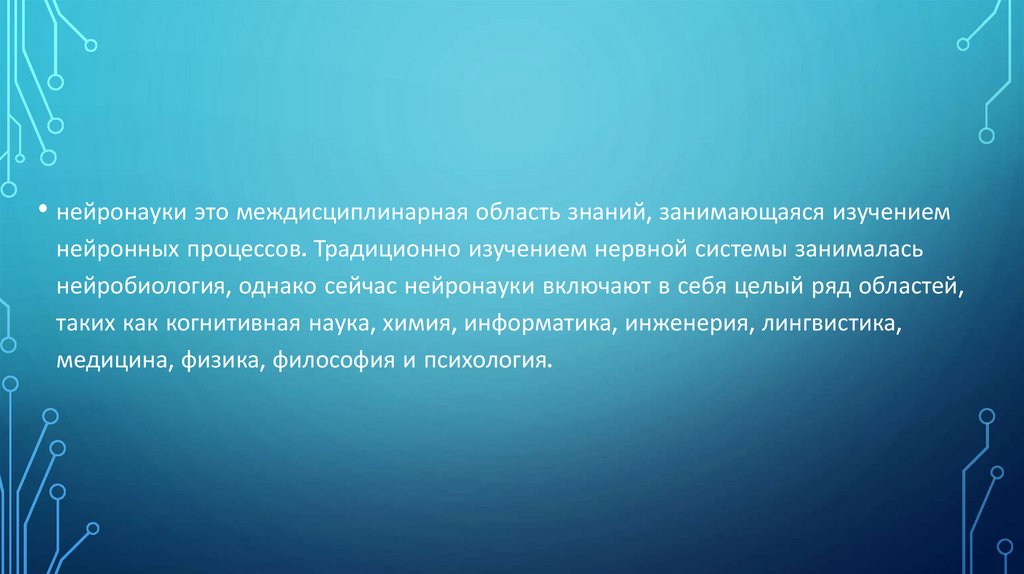 • нейронауки это междисциплинарная область знаний, занимающаяся изучением нейронных процессов. Традиционно изучением нервной системы занималась нейробиология, однако сейчас нейронауки включают в себя целый ряд областей, таких как когнитивная наука, химия, информатика, инженерия, лингвистика, медицина, физика, философия и психология.